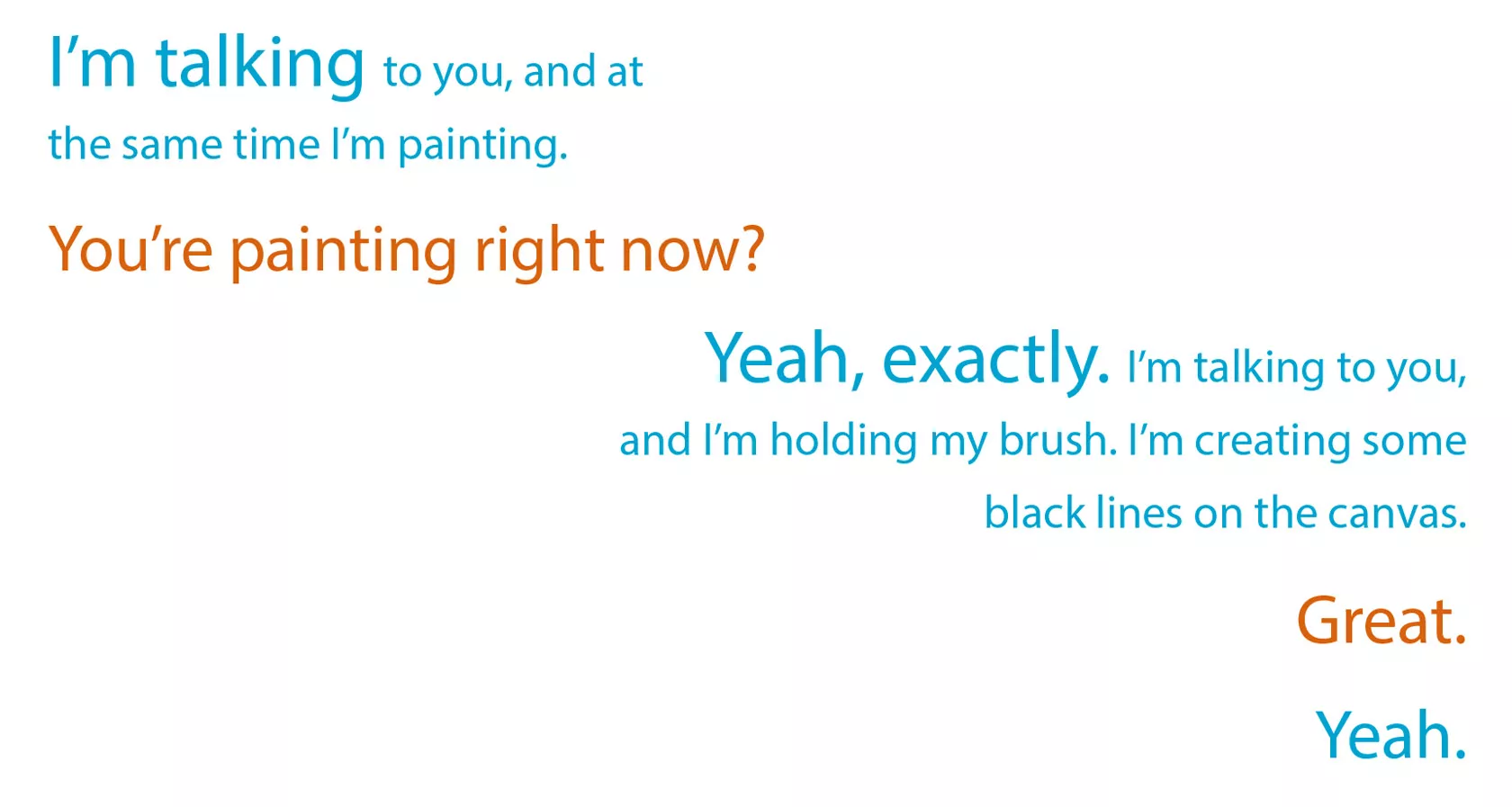 I'm talking to you, and at the same time I'm painting.

You're painting right now?

Yeah, exactly. I'm talking to you, and I'm holding my brush. I'm creating some black lines on the canvas.

Great.

Yeah.